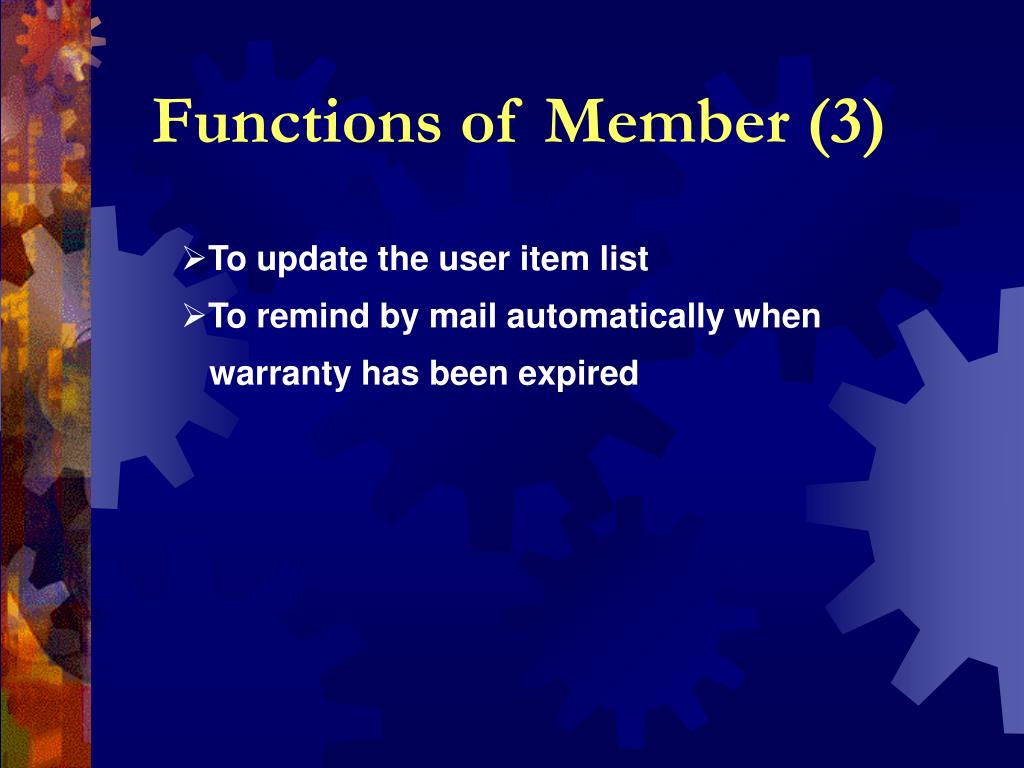 Functions of Member (3)

➢To update the user item list
➢To remind by mail automatically when warranty has been expired